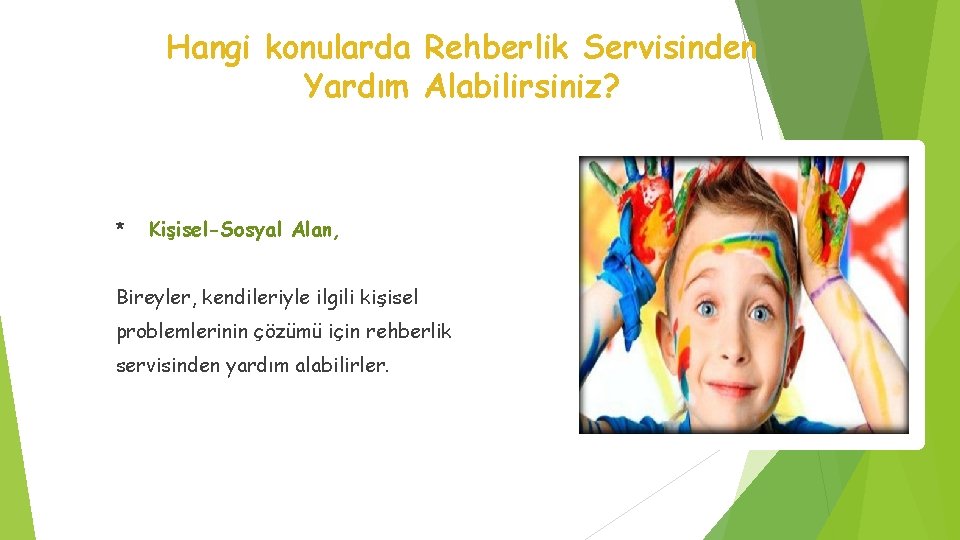 Hangi konularda Rehberlik Servisinden Yardım Alabilirsiniz?

* Kişisel-Sosyal Alan,

Bireyler, kendileriyle ilgili kişisel problemlerinin çözümü için rehberlik servisinden yardım alabilirler.